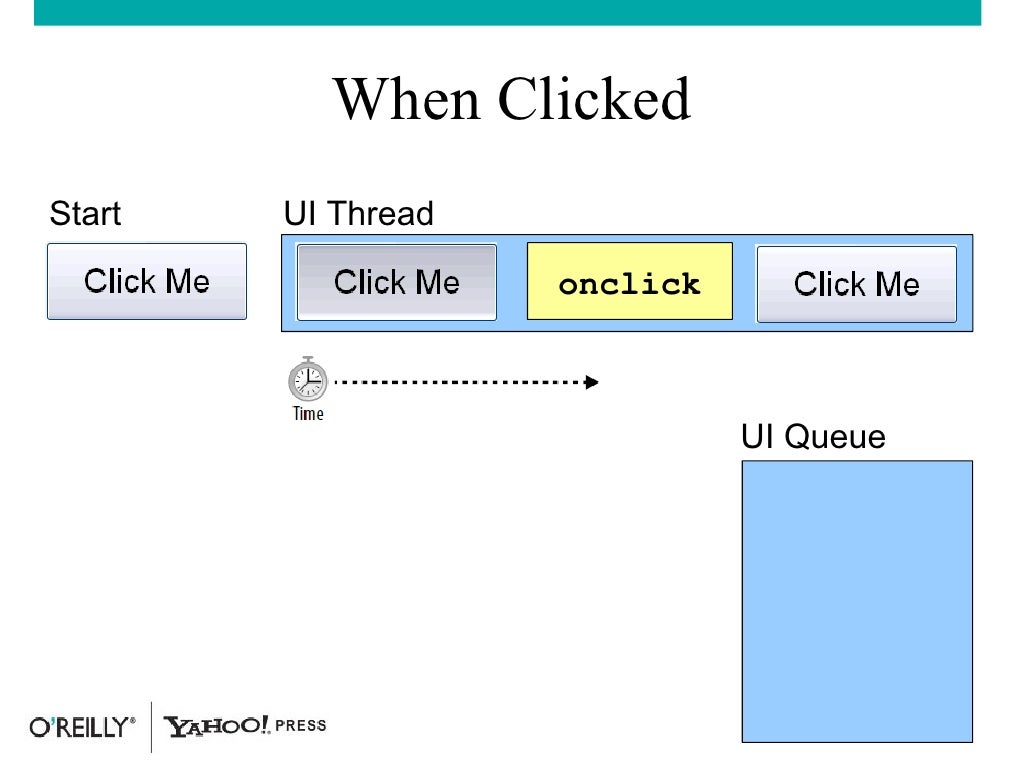 When Clicked

Start

Click Me

UI Thread

Click Me

onclick

Click Me

Time

UI Queue

O'REILLY® YAHOO! PRESS